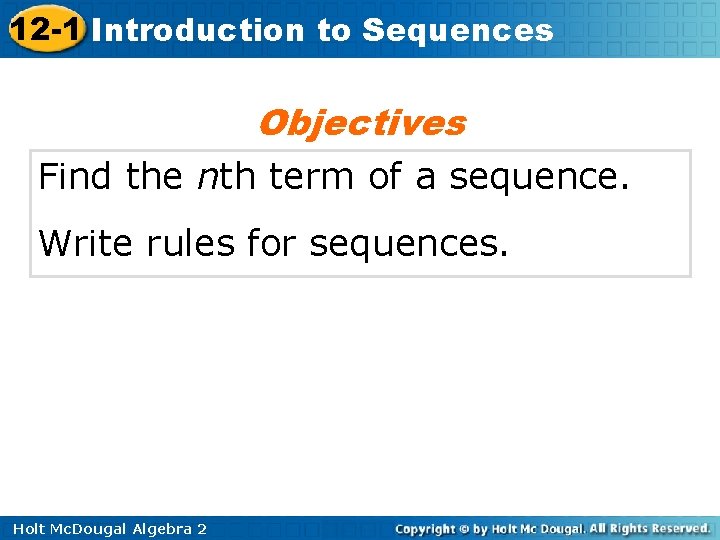 12-1 Introduction to Sequences

Objectives

Find the $n$th term of a sequence.

Write rules for sequences.

Holt McDougal Algebra 2

Copyright © by Holt Mc Dougal. All Rights Reserved.